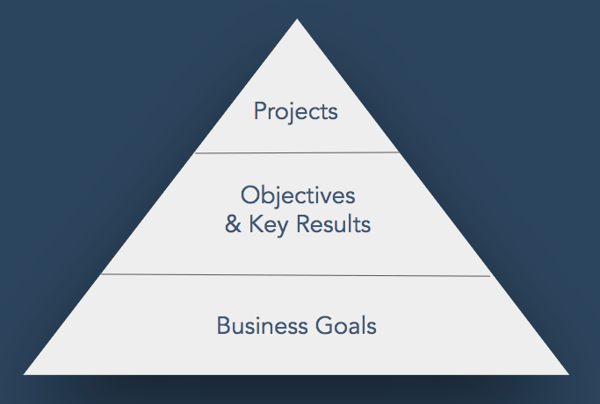 Projects

Objectives
& Key Results

Business Goals